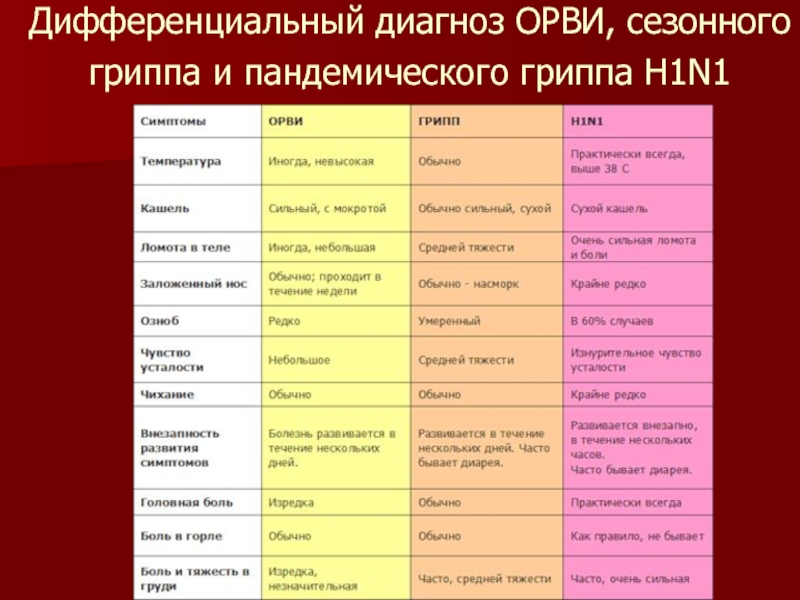 Дифференциальный диагноз ОРВИ, сезонного гриппа и пандемического гриппа H1N1

| Симптомы | ОРВИ | ГРИПП | H1N1 |
|---|---|---|---|
| Температура | Иногда, невысокая | Обычно | Практически всегда, выше 38 С |
| Кашель | Сильный, с мокротой | Обычно сильный, сухой | Сухой кашель |
| Ломота в теле | Иногда, небольшая | Средней тяжести | Очень сильная ломота и боли |
| Заложенный нос | Обычно; проходит в течение недели | Обычно - насморк | Крайне редко |
| Озноб | Редко | Умеренный | В 60% случаев |
| Чувство усталости | Небольшое | Средней тяжести | Изнурительное чувство усталости |
| Чихание | Обычно | Обычно | Крайне редко |
| Внезапность развития симптомов | Болезнь развивается в течение нескольких дней. | Развивается в течение нескольких дней. Часто бывает диарея. | Развивается внезапно, в течение нескольких часов. Часто бывает диарея. |
| Головная боль | Изредка | Обычно | Практически всегда |
| Боль в горле | Обычно | Обычно | Как правило, не бывает |
| Боль и тяжесть в груди | Изредка, незначительная | Часто, средней тяжести | Часто, очень сильная |